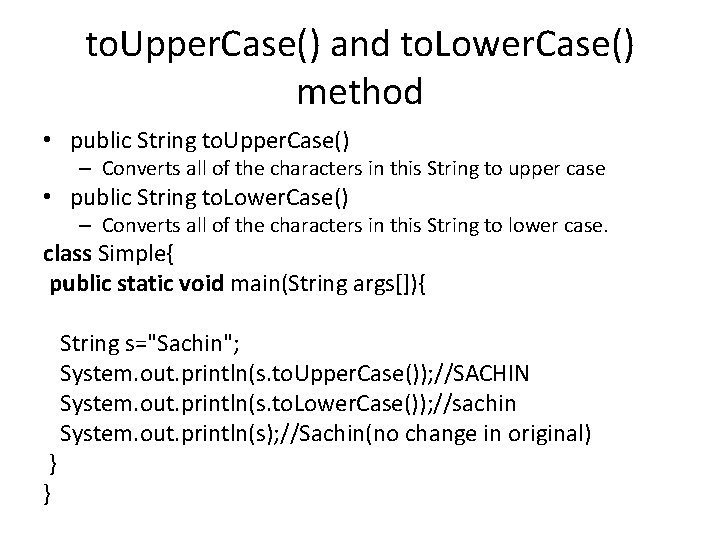 toUpperCase() and toLowerCase() method

• public String toUpperCase()
  – Converts all of the characters in this String to upper case
• public String toLowerCase()
  – Converts all of the characters in this String to lower case.

class Simple{
 public static void main(String args[]){

  String s="Sachin";
  System.out.println(s.toUpperCase());//SACHIN
  System.out.println(s.toLowerCase());//sachin
  System.out.println(s);//Sachin(no change in original)
 }
}